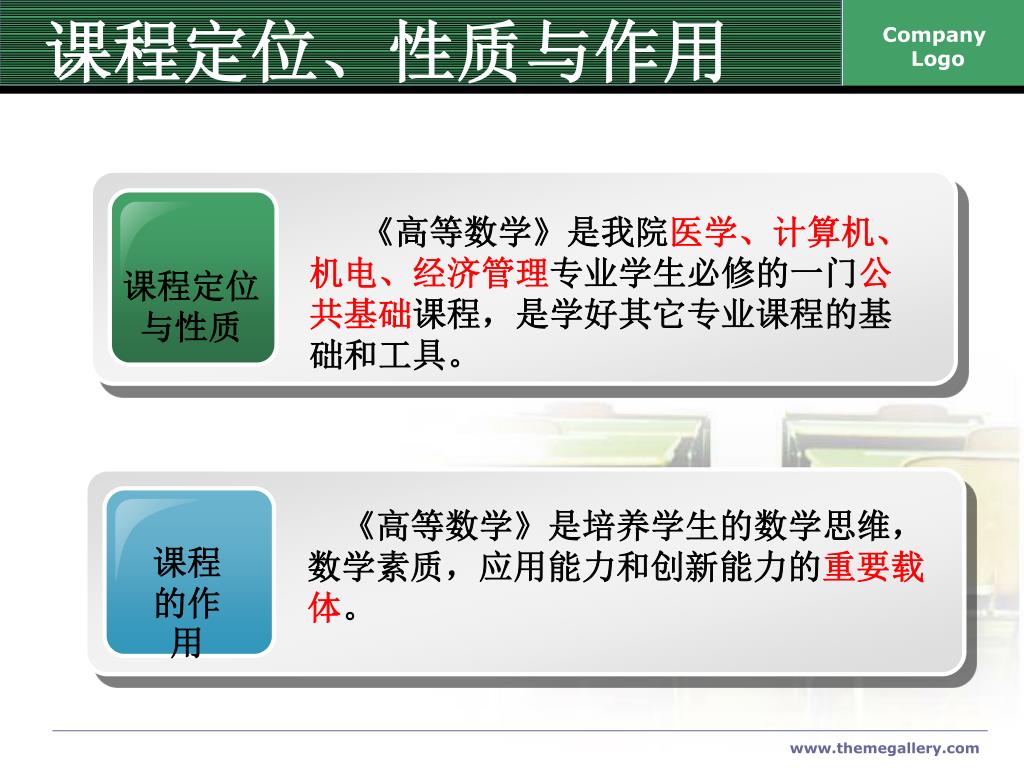 课程定位、性质与作用

Company Logo

课程定位与性质

《高等数学》是我院医学、计算机、机电、经济管理专业学生必修的一门公共基础课程，是学好其它专业课程的基础和工具。

课程的作用

《高等数学》是培养学生的数学思维，数学素质，应用能力和创新能力的重要载体。

www.themegallery.com